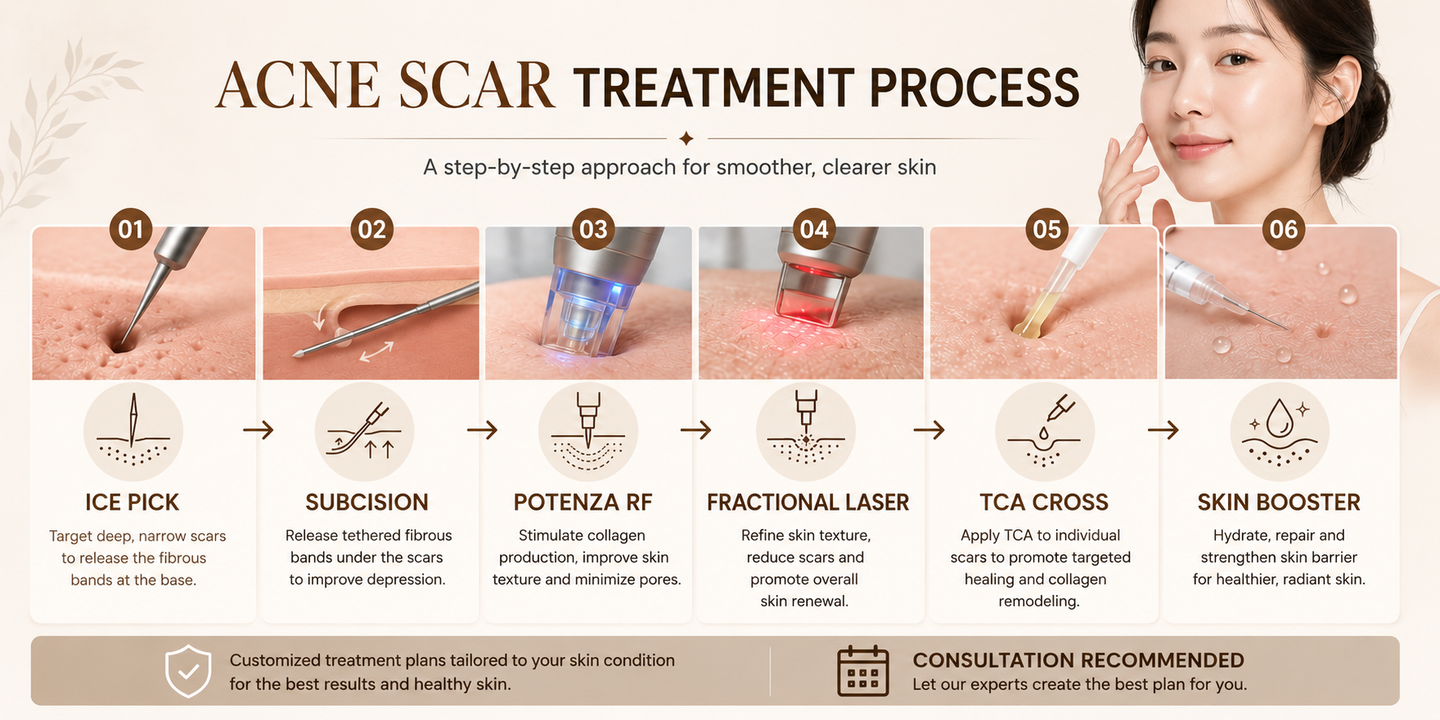 ACNE SCAR TREATMENT PROCESS

A step-by-step approach for smoother, clearer skin

01

ICE PICK

Target deep, narrow scars to release the fibrous bands at the base.

02

SUBCISION

Release tethered fibrous bands under the scars to improve depression.

03

POTENZA RF

Stimulate collagen production, improve skin texture and minimize pores.

04

FRACTIONAL LASER

Refine skin texture, reduce scars and promote overall skin renewal.

05

TCA CROSS

Apply TCA to individual scars to promote targeted healing and collagen remodeling.

06

SKIN BOOSTER

Hydrate, repair and strengthen skin barrier for healthier, radiant skin.

Customized treatment plans tailored to your skin condition for the best results and healthy skin.

CONSULTATION RECOMMENDED
Let our experts create the best plan for you.